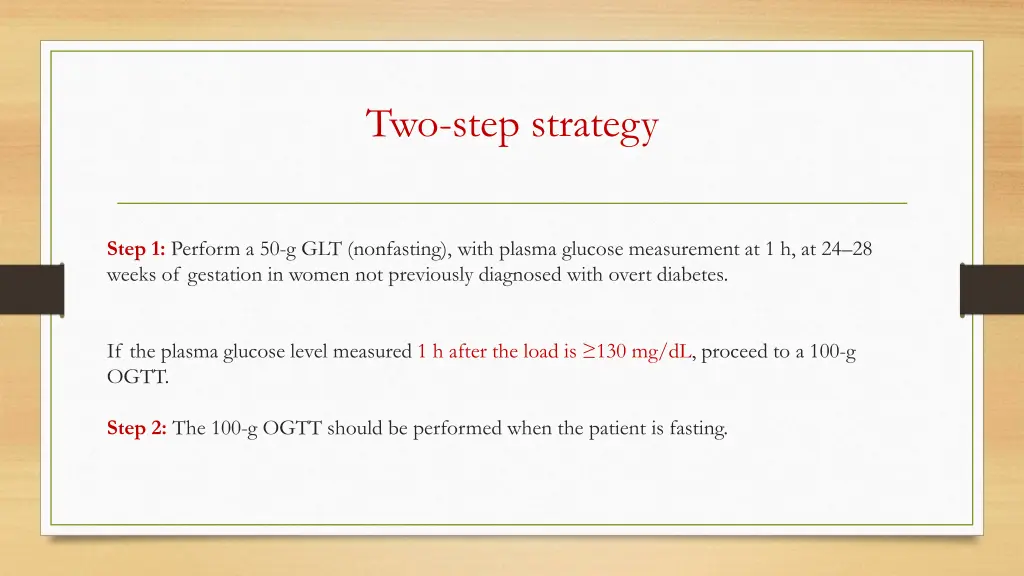 Two-step strategy

Step 1: Perform a 50-g GLT (nonfasting), with plasma glucose measurement at 1 h, at 24–28 weeks of gestation in women not previously diagnosed with overt diabetes.

If the plasma glucose level measured 1 h after the load is ≥130 mg/dL, proceed to a 100-g OGTT.

Step 2: The 100-g OGTT should be performed when the patient is fasting.